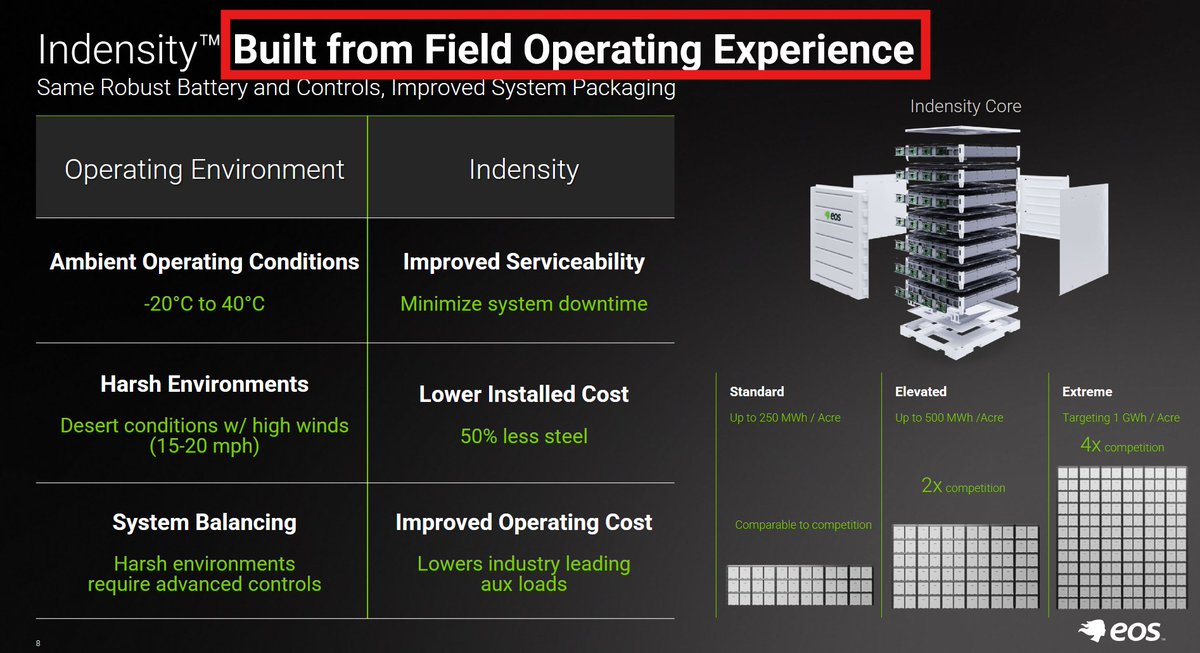 Indensity™ Built from Field Operating Experience
Same Robust Battery and Controls, Improved System Packaging

| Operating Environment | Indensity |
|---|---|
| **Ambient Operating Conditions** -20°C to 40°C | **Improved Serviceability** Minimize system downtime |
| **Harsh Environments** Desert conditions w/ high winds (15-20 mph) | **Lower Installed Cost** 50% less steel |
| **System Balancing** Harsh environments require advanced controls | **Improved Operating Cost** Lowers industry leading aux loads |

Indensity Core

eos

Standard
Up to 250 MWh / Acre
Comparable to competition

Elevated
Up to 500 MWh /Acre
2x competition

Extreme
Targeting 1 GWh / Acre
4x competition

8

eos